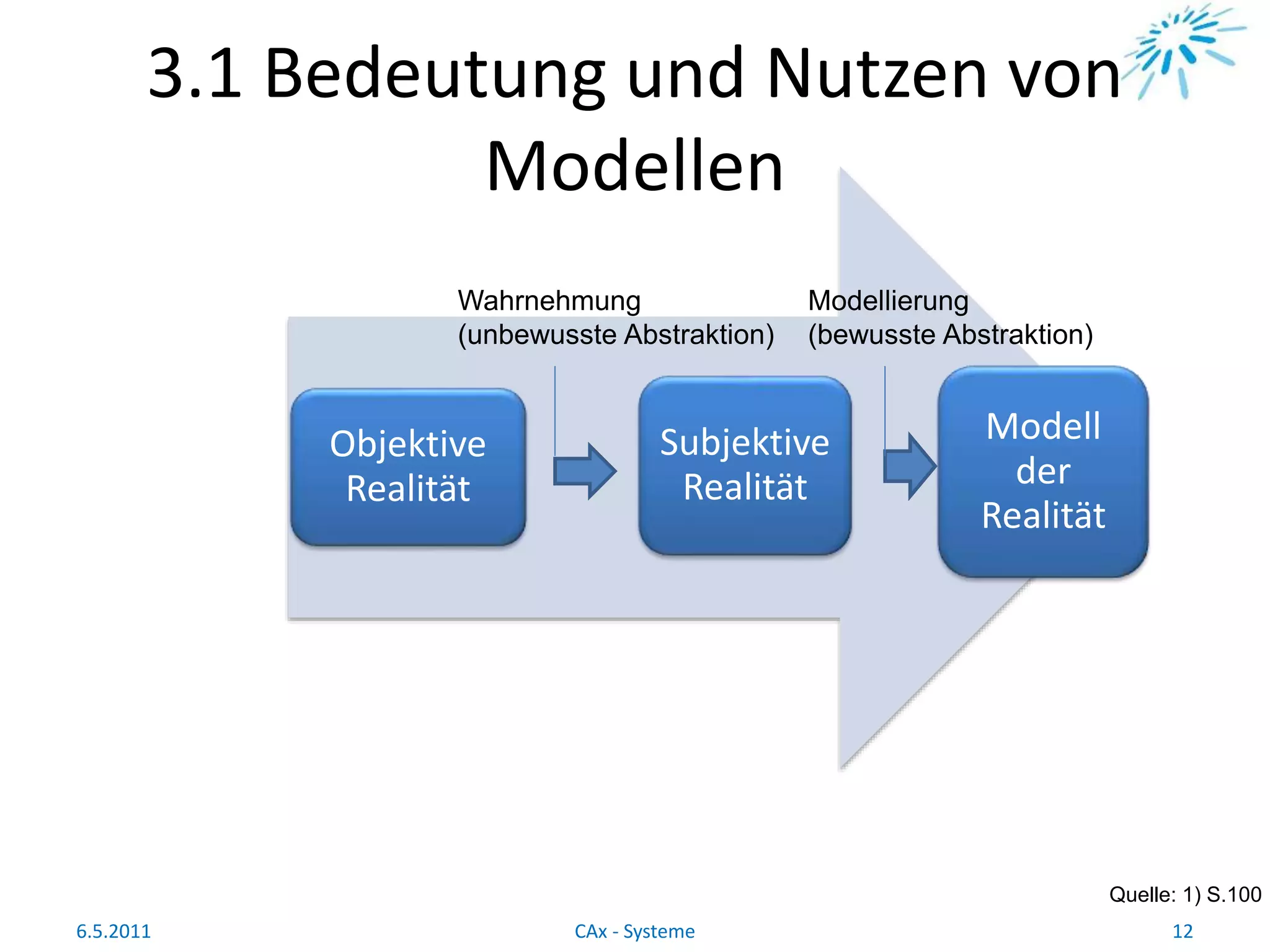 3.1 Bedeutung und Nutzen von Modellen

Wahrnehmung
(unbewusste Abstraktion)

Modellierung
(bewusste Abstraktion)

Objektive Realität

Subjektive Realität

Modell der Realität

Quelle: 1) S.100

6.5.2011

CAx - Systeme

12